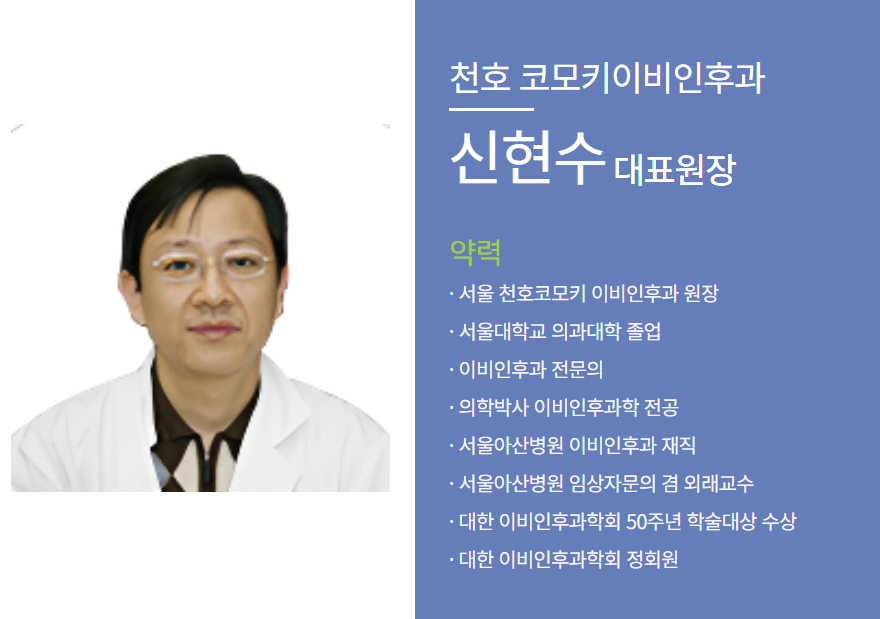 천호 코모키이비인후과

신현수 대표원장

약력

· 서울 천호코모키 이비인후과 원장
· 서울대학교 의과대학 졸업
· 이비인후과 전문의
· 의학박사 이비인후과학 전공
· 서울아산병원 이비인후과 재직
· 서울아산병원 임상자문의 겸 외래교수
· 대한 이비인후과학회 50주년 학술대상 수상
· 대한 이비인후과학회 정회원